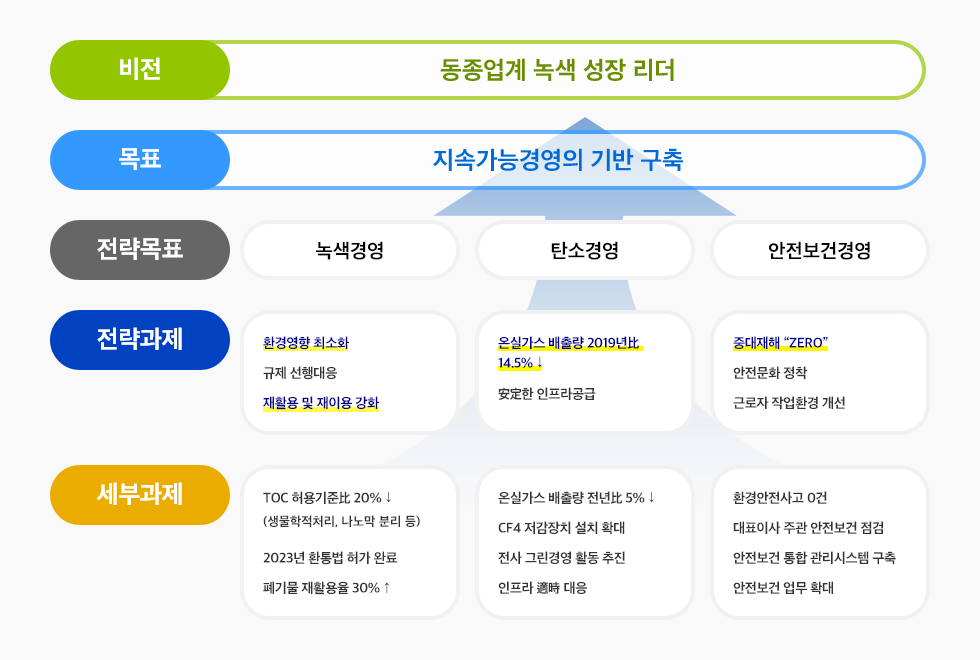 비전

동종업계 녹색 성장 리더

목표

지속가능경영의 기반 구축

전략목표

녹색경영

탄소경영

안전보건경영

전략과제

환경영향 최소화

규제 선행대응

재활용 및 재이용 강화

온실가스 배출량 2019년比 14.5% ↓

安定한 인프라공급

중대재해 “ZERO”

안전문화 정착

근로자 작업환경 개선

세부과제

TOC 허용기준比 20% ↓ (생물학적처리, 나노막 분리 등)

2023년 환통법 허가 완료

폐기물 재활용율 30% ↑

온실가스 배출량 전년比 5% ↓

CF4 저감장치 설치 확대

전사 그린경영 활동 추진

인프라 適時 대응

환경안전사고 0건

대표이사 주관 안전보건 점검

안전보건 통합 관리시스템 구축

안전보건 업무 확대